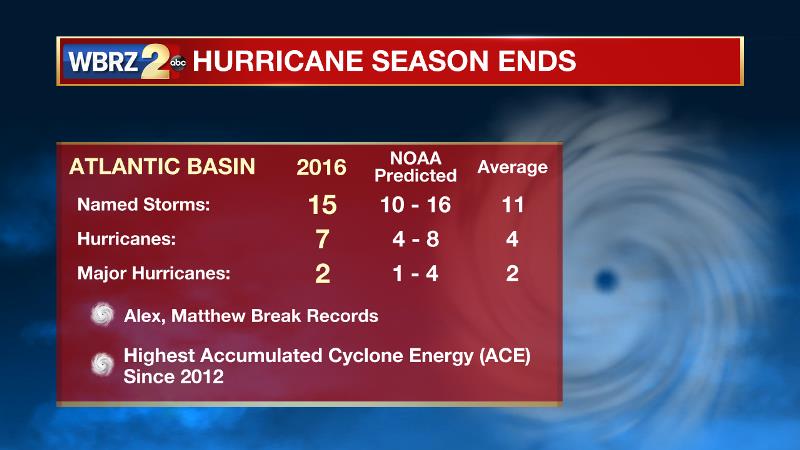 WBRZ 2 abc HURRICANE SEASON ENDS

| ATLANTIC BASIN | 2016 | NOAA Predicted | Average |
|---|---|---|---|
| Named Storms: | 15 | 10 - 16 | 11 |
| Hurricanes: | 7 | 4 - 8 | 4 |
| Major Hurricanes: | 2 | 1 - 4 | 2 |

Alex, Matthew Break Records

Highest Accumulated Cyclone Energy (ACE) Since 2012